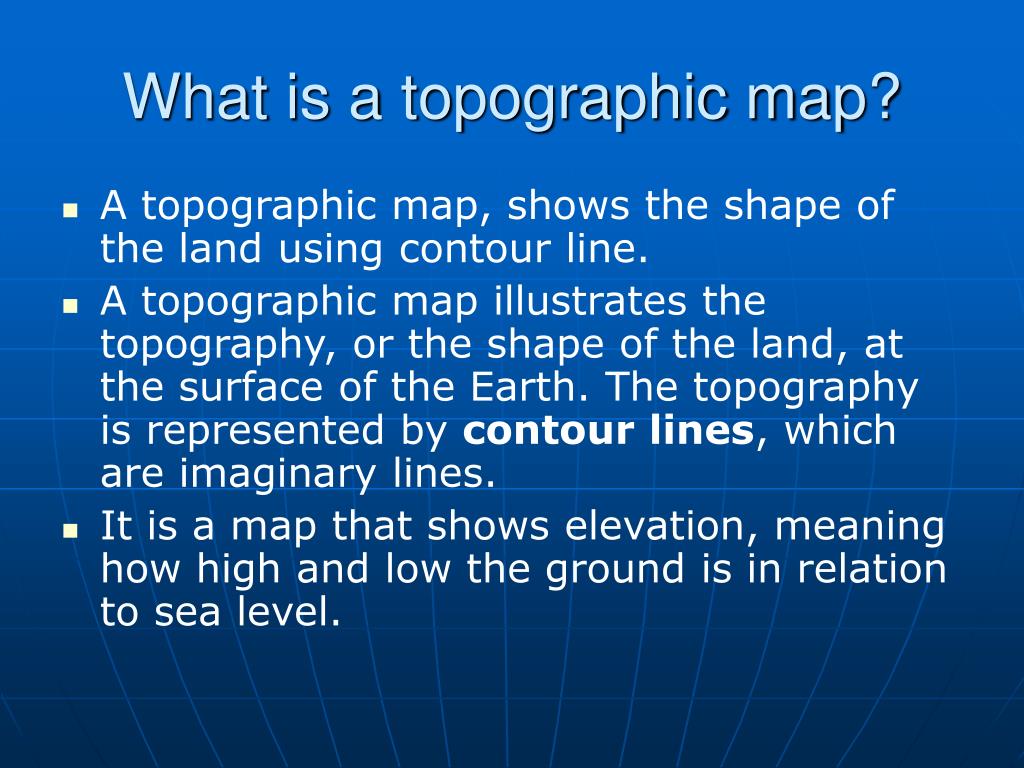 What is a topographic map?

- A topographic map, shows the shape of the land using contour line.
- A topographic map illustrates the topography, or the shape of the land, at the surface of the Earth. The topography is represented by **contour lines**, which are imaginary lines.
- It is a map that shows elevation, meaning how high and low the ground is in relation to sea level.